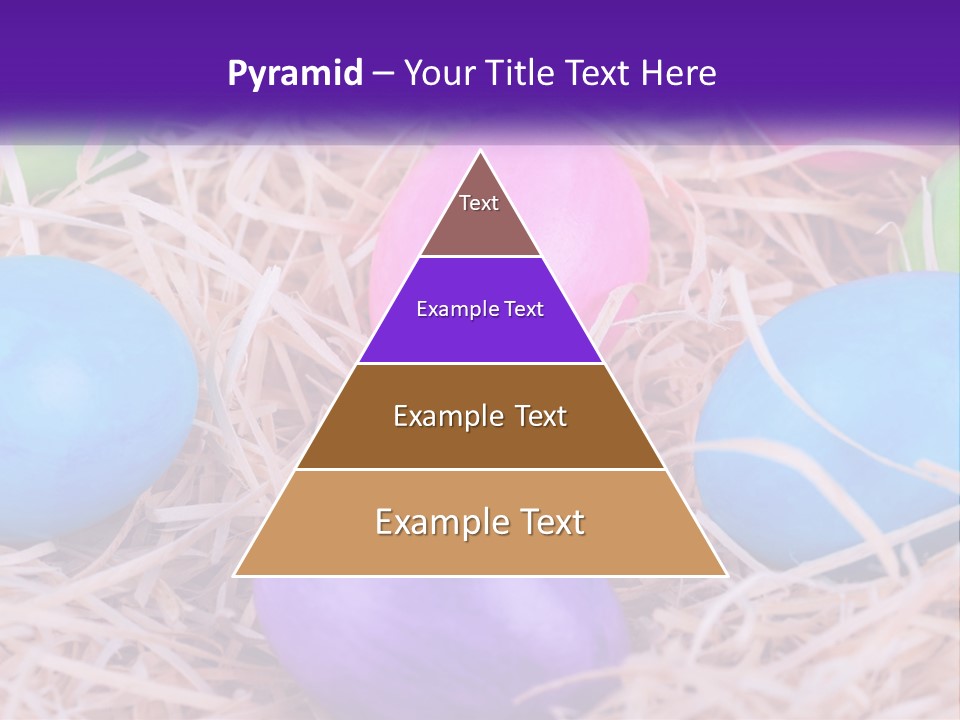 Pyramid – Your Title Text Here

Text

Example Text

Example Text

Example Text